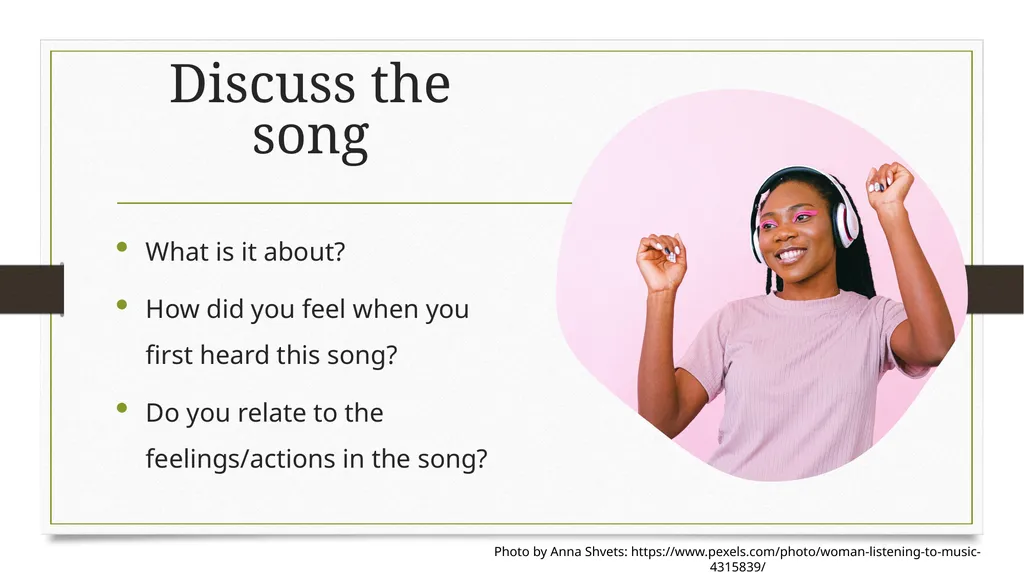 Discuss the song

• What is it about?
• How did you feel when you first heard this song?
• Do you relate to the feelings/actions in the song?

Photo by Anna Shvets: https://www.pexels.com/photo/woman-listening-to-music-4315839/